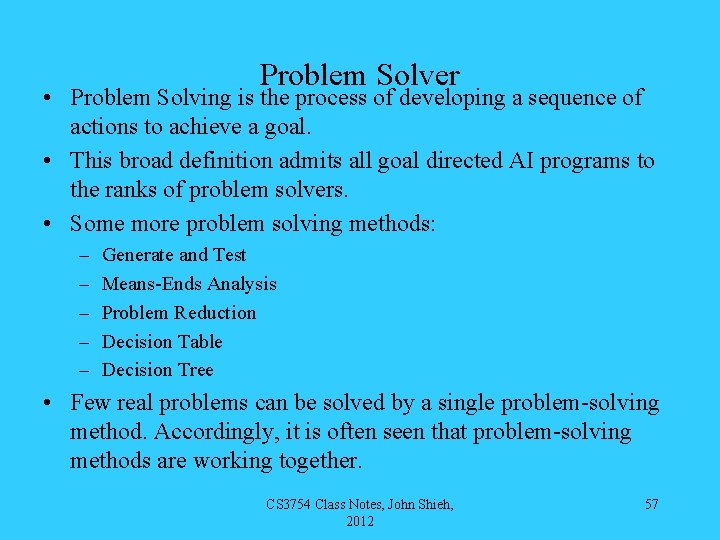 Problem Solver

• Problem Solving is the process of developing a sequence of actions to achieve a goal.

• This broad definition admits all goal directed AI programs to the ranks of problem solvers.

• Some more problem solving methods:
– Generate and Test
– Means-Ends Analysis
– Problem Reduction
– Decision Table
– Decision Tree

• Few real problems can be solved by a single problem-solving method. Accordingly, it is often seen that problem-solving methods are working together.

CS3754 Class Notes, John Shieh, 2012

57